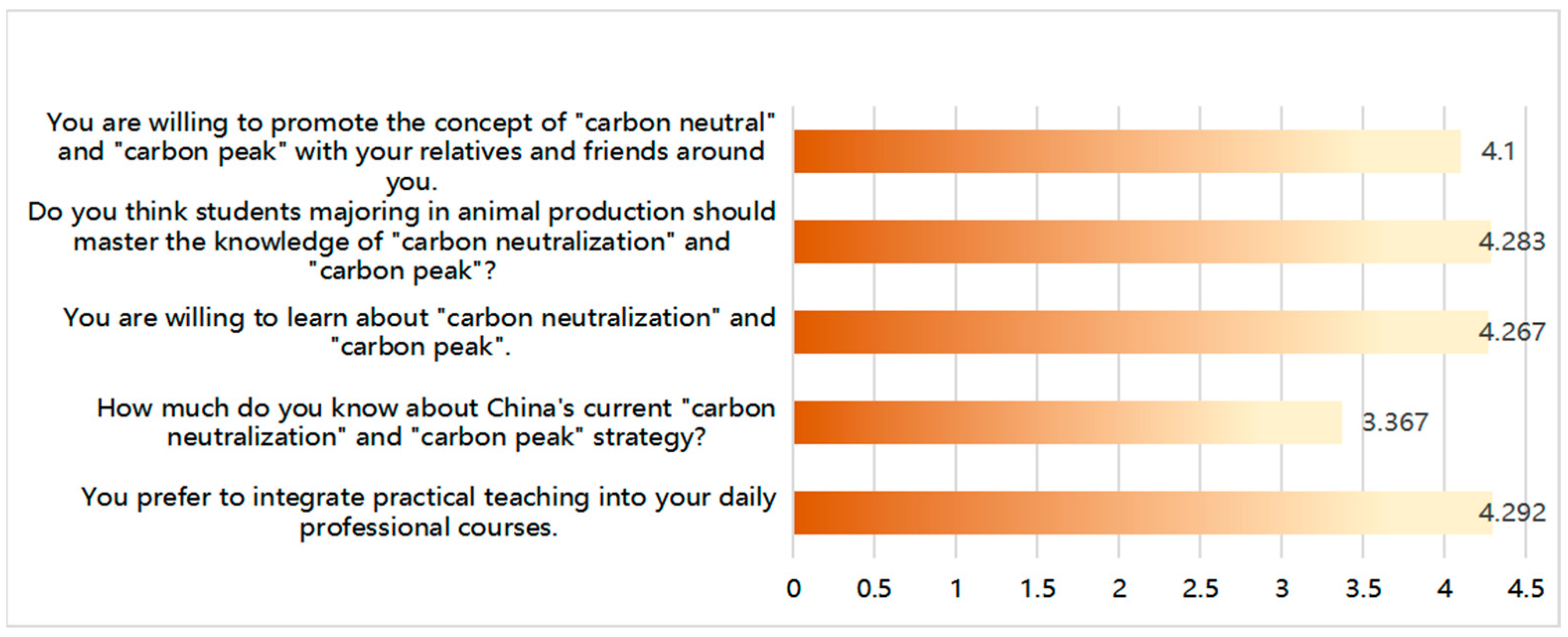 You are willing to promote the concept of "carbon neutral" and "carbon peak" with your relatives and friends around you.

4.1

Do you think students majoring in animal production should master the knowledge of "carbon neutralization" and "carbon peak"?

4.283

You are willing to learn about "carbon neutralization" and "carbon peak".

4.267

How much do you know about China's current "carbon neutralization" and "carbon peak" strategy?

3.367

You prefer to integrate practical teaching into your daily professional courses.

4.292

0 0.5 1 1.5 2 2.5 3 3.5 4 4.5